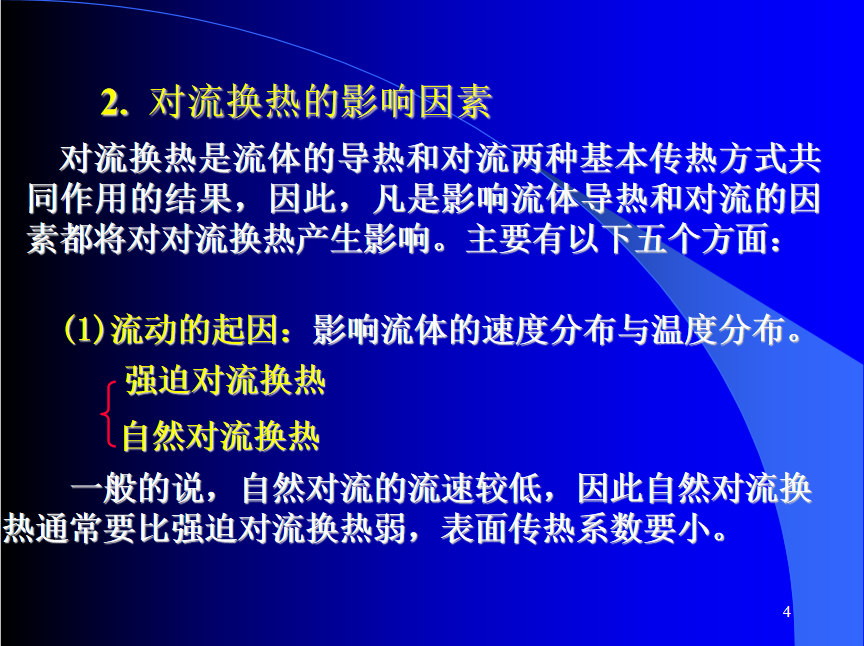 2. 对流换热的影响因素

对流换热是流体的导热和对流两种基本传热方式共同作用的结果，因此，凡是影响流体导热和对流的因素都将对对流换热产生影响。主要有以下五个方面：

(1) 流动的起因：影响流体的速度分布与温度分布。

强迫对流换热

自然对流换热

一般的说，自然对流的流速较低，因此自然对流换热通常要比强迫对流换热弱，表面传热系数要小。

4